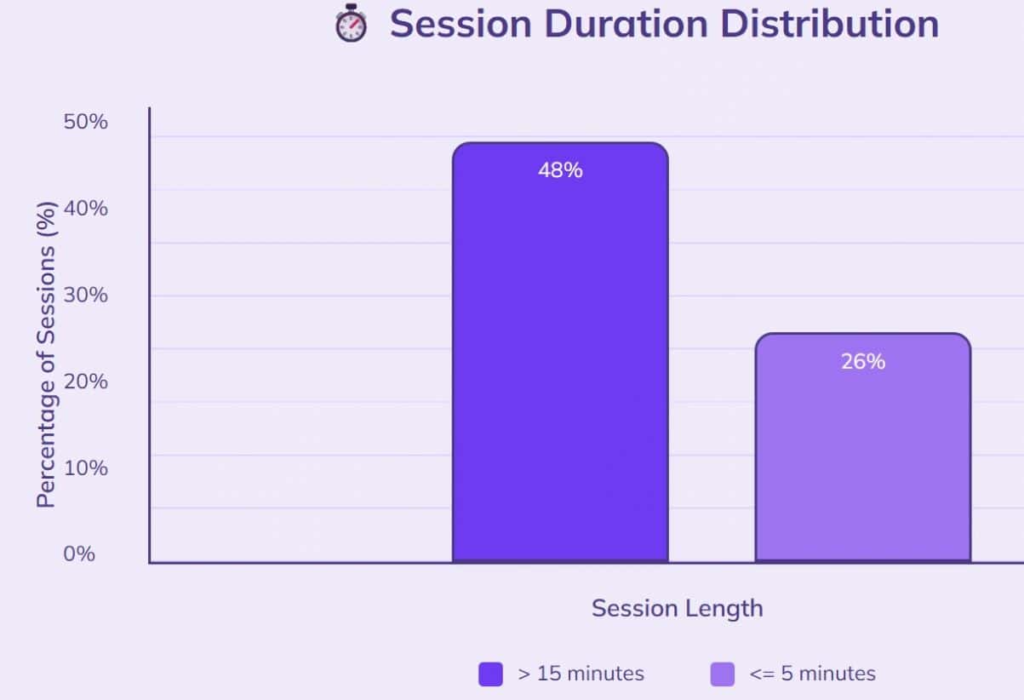 Session Duration Distribution

Percentage of Sessions (%)

50%
40%
30%
20%
10%
0%

48%

26%

Session Length

> 15 minutes
<= 5 minutes